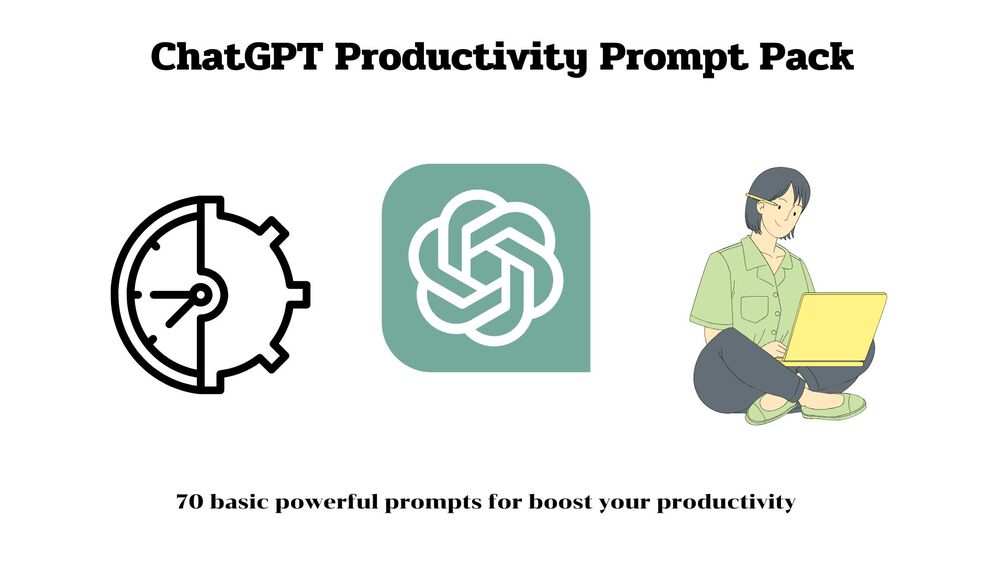 ChatGPT Productivity Prompt Pack

70 basic powerful prompts for boost your productivity